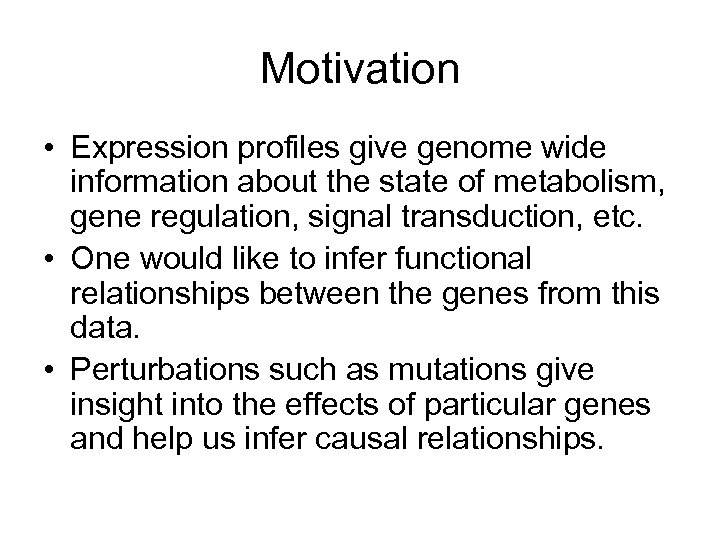 Motivation

• Expression profiles give genome wide information about the state of metabolism, gene regulation, signal transduction, etc.
• One would like to infer functional relationships between the genes from this data.
• Perturbations such as mutations give insight into the effects of particular genes and help us infer causal relationships.